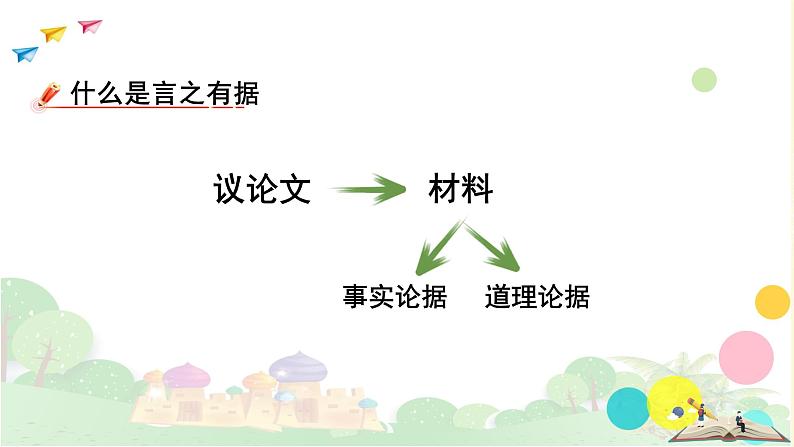 什么是言之有据

议论文

材料

事实论据

道理论据